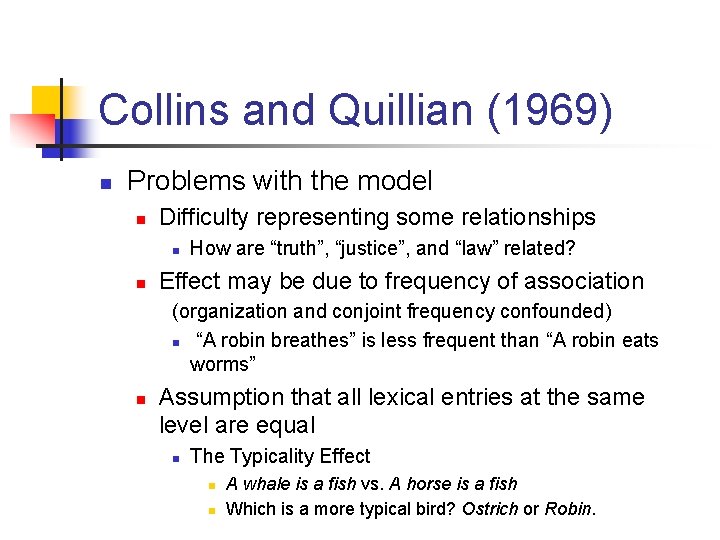 Collins and Quillian (1969)

Problems with the model

Difficulty representing some relationships

How are “truth”, “justice”, and “law” related?

Effect may be due to frequency of association (organization and conjoint frequency confounded)

“A robin breathes” is less frequent than “A robin eats worms”

Assumption that all lexical entries at the same level are equal

The Typicality Effect

A whale is a fish vs. A horse is a fish

Which is a more typical bird? Ostrich or Robin.